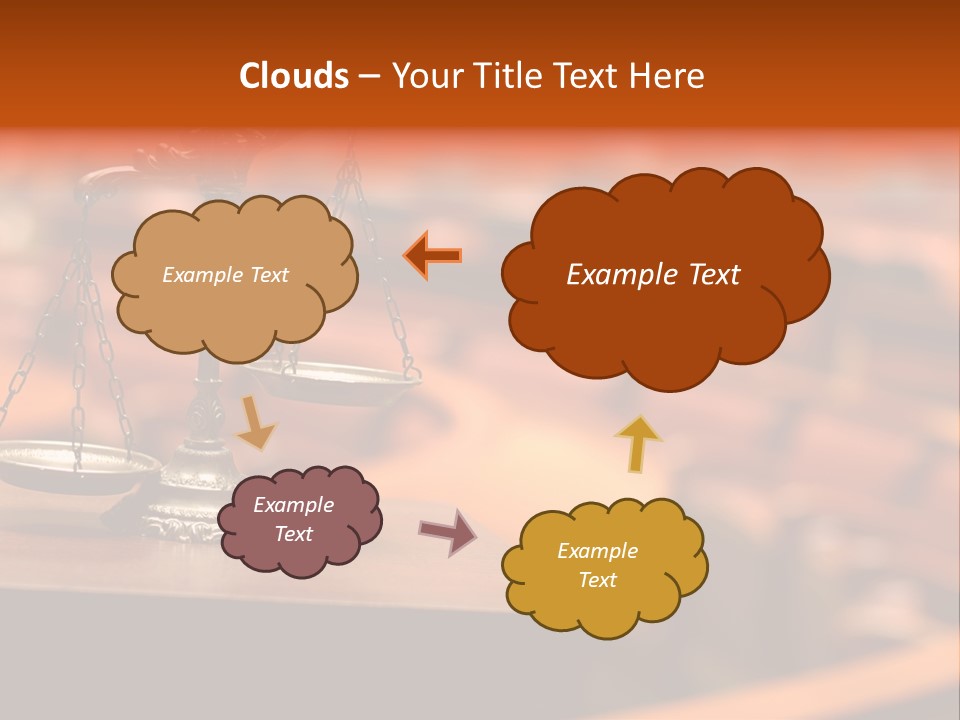 Clouds – Your Title Text Here

Example Text

Example Text

Example Text

Example Text